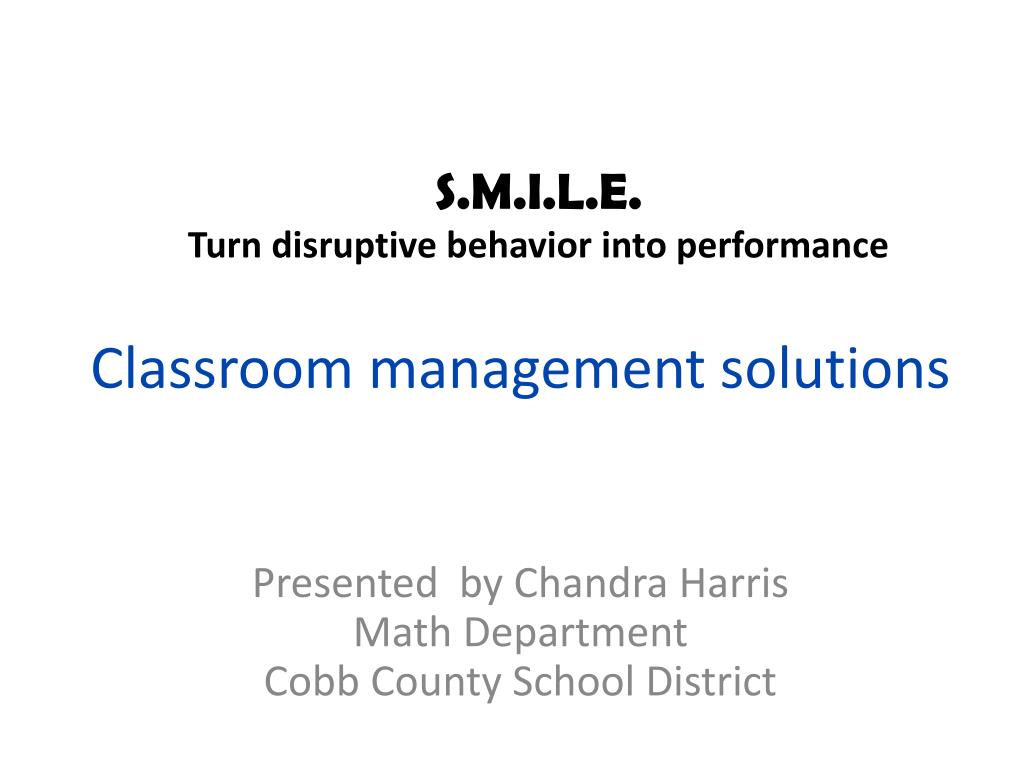 S.M.I.L.E.
Turn disruptive behavior into performance

Classroom management solutions

Presented  by Chandra Harris
Math Department
Cobb County School District